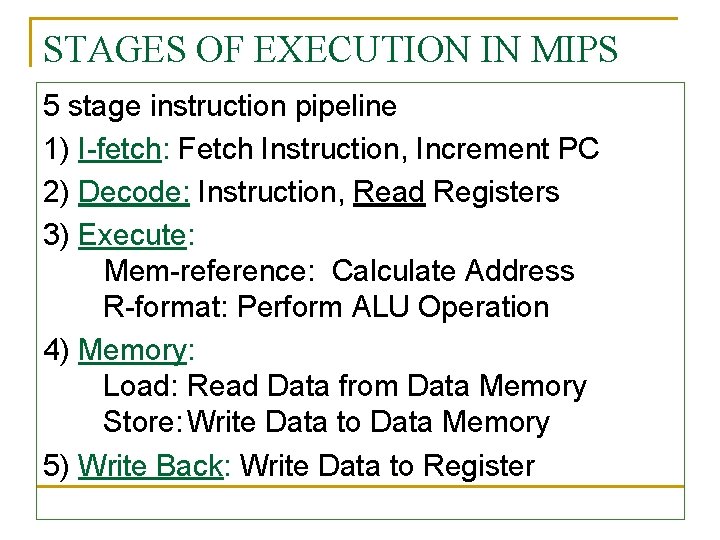 STAGES OF EXECUTION IN MIPS

5 stage instruction pipeline

1) I-fetch: Fetch Instruction, Increment PC

2) Decode: Instruction, Read Registers

3) Execute:
Mem-reference: Calculate Address
R-format: Perform ALU Operation

4) Memory:
Load: Read Data from Data Memory
Store: Write Data to Data Memory

5) Write Back: Write Data to Register